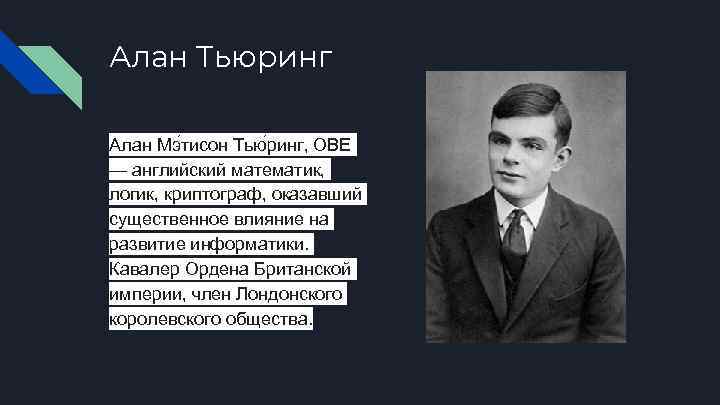 Алан Тьюринг

Алан Мэ́тисон Тью́ринг, OBE — английский математик, логик, криптограф, оказавший существенное влияние на развитие информатики. Кавалер Ордена Британской империи, член Лондонского королевского общества.